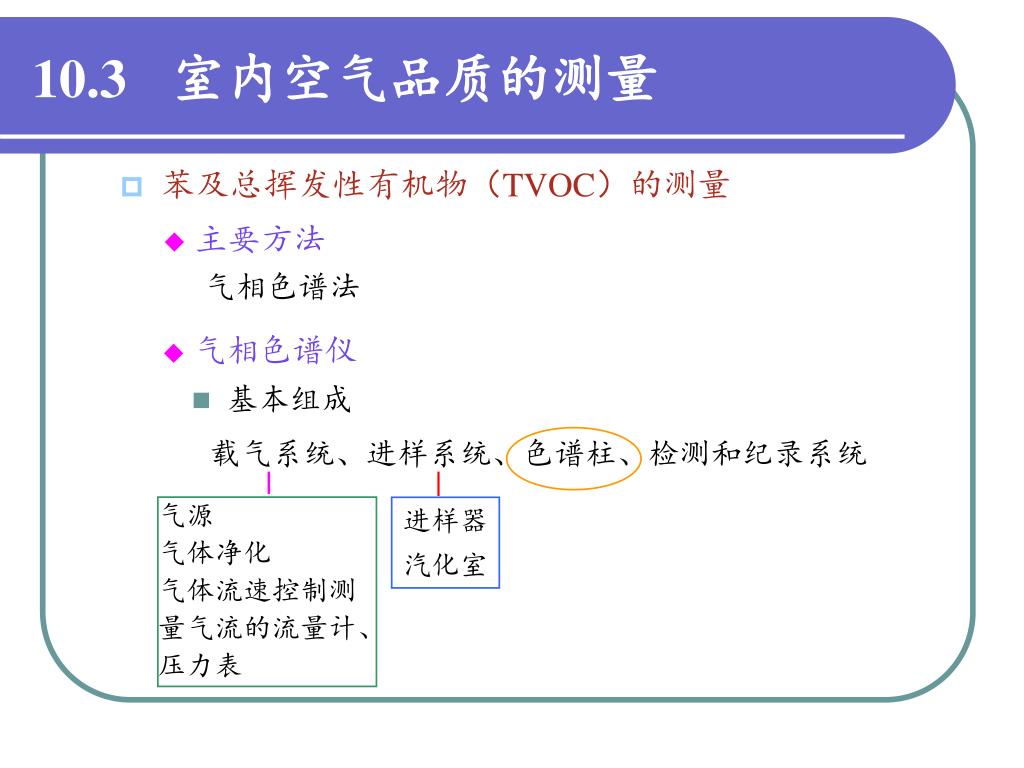 10.3 室内空气品质的测量

苯及总挥发性有机物（TVOC）的测量

主要方法

气相色谱法

气相色谱仪

基本组成

载气系统、进样系统、色谱柱、检测和纪录系统

气源
气体净化
气体流速控制测量气流的流量计、压力表

进样器
汽化室